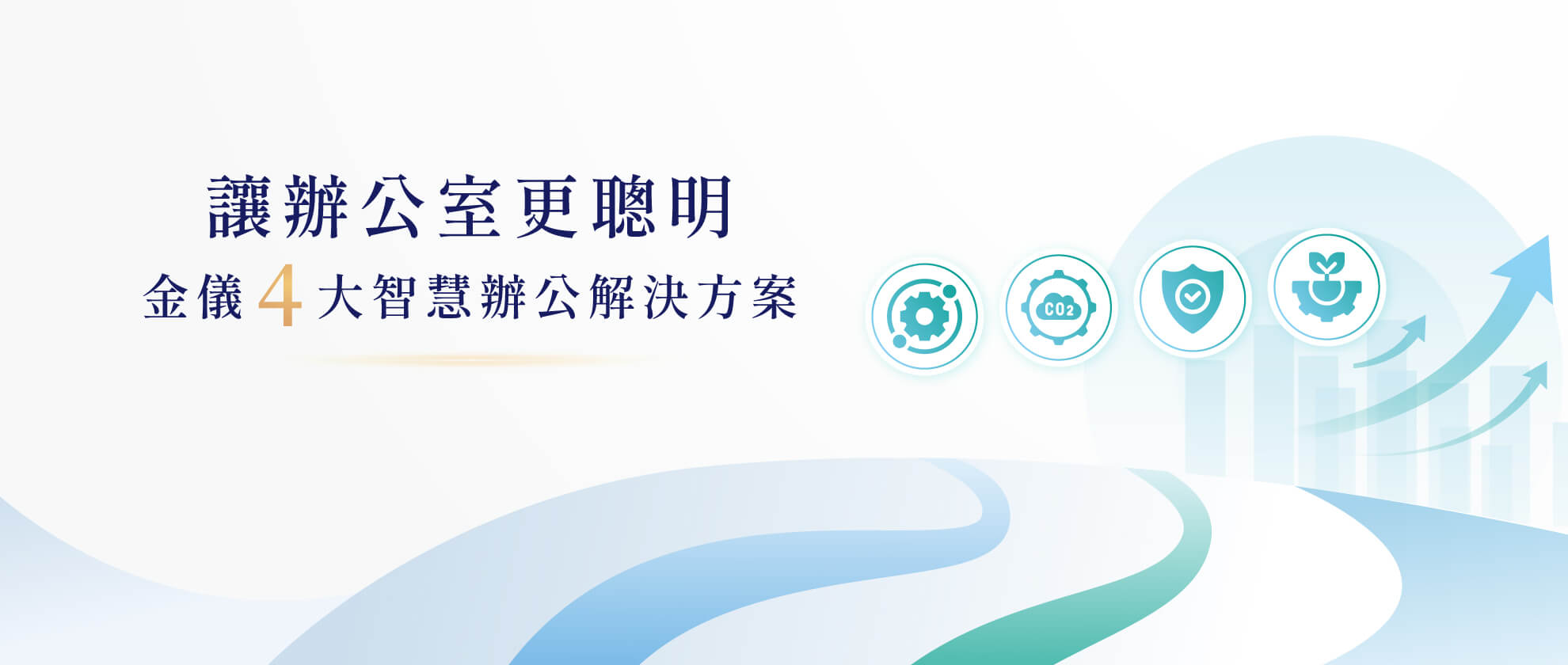 讓辦公室更聰明
金儀 4 大智慧辦公解決方案

CO2